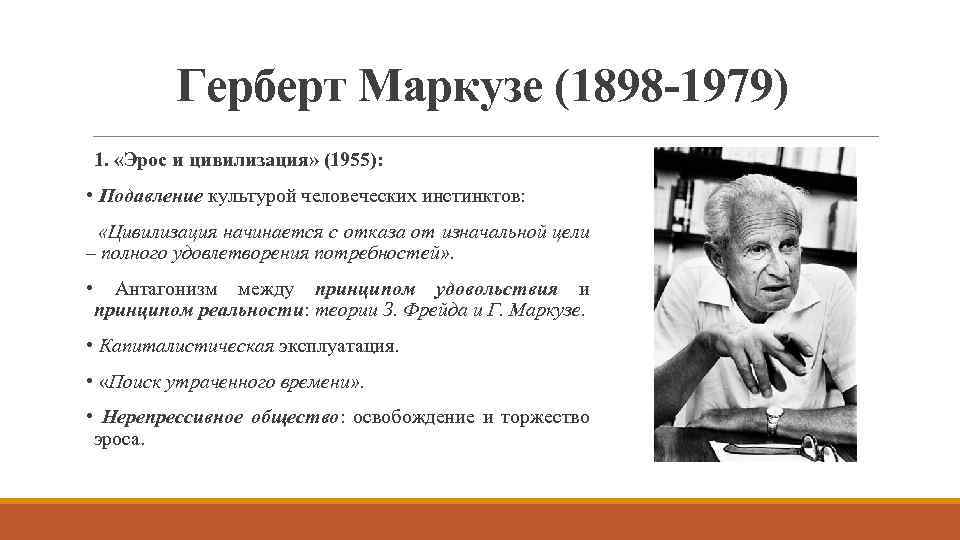 Герберт Маркузе (1898-1979)

1. «Эрос и цивилизация» (1955):

• Подавление культурой человеческих инстинктов:

«Цивилизация начинается с отказа от изначальной цели – полного удовлетворения потребностей».

• Антагонизм между принципом удовольствия и принципом реальности: теории З. Фрейда и Г. Маркузе.

• Капиталистическая эксплуатация.

• «Поиск утраченного времени».

• Нерепрессивное общество: освобождение и торжество эроса.